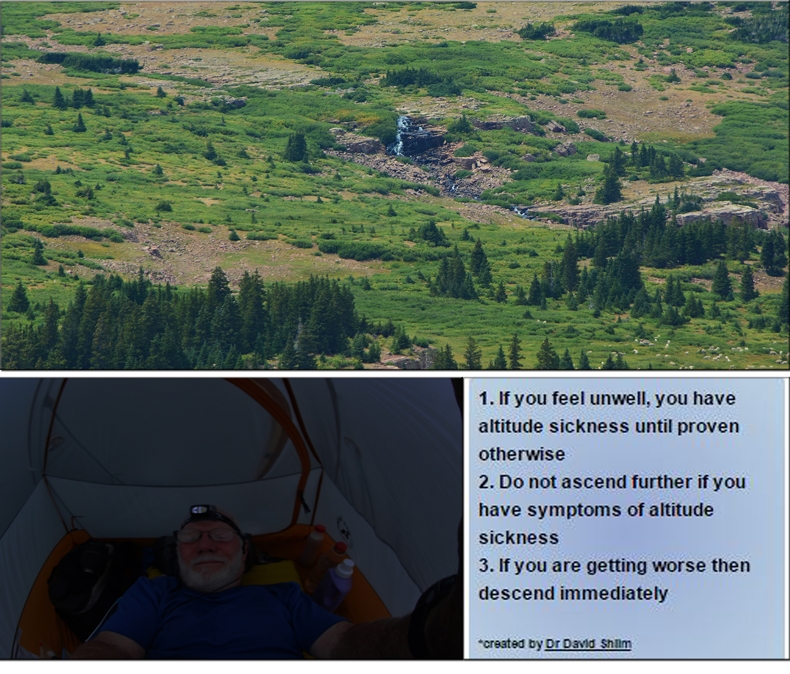 1. If you feel unwell, you have altitude sickness until proven otherwise

2. Do not ascend further if you have symptoms of altitude sickness

3. If you are getting worse then descend immediately

*created by Dr David Shlim